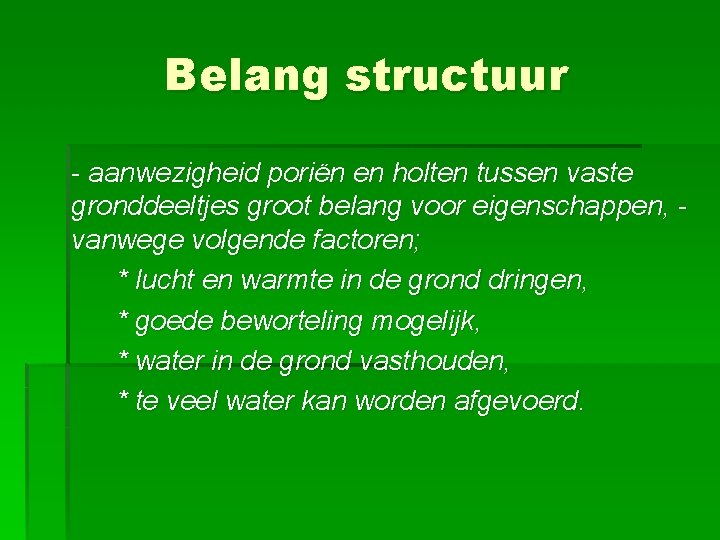 Belang structuur

- aanwezigheid poriën en holten tussen vaste gronddeeltjes groot belang voor eigenschappen, - vanwege volgende factoren;

* lucht en warmte in de grond dringen,

* goede beworteling mogelijk,

* water in de grond vasthouden,

* te veel water kan worden afgevoerd.